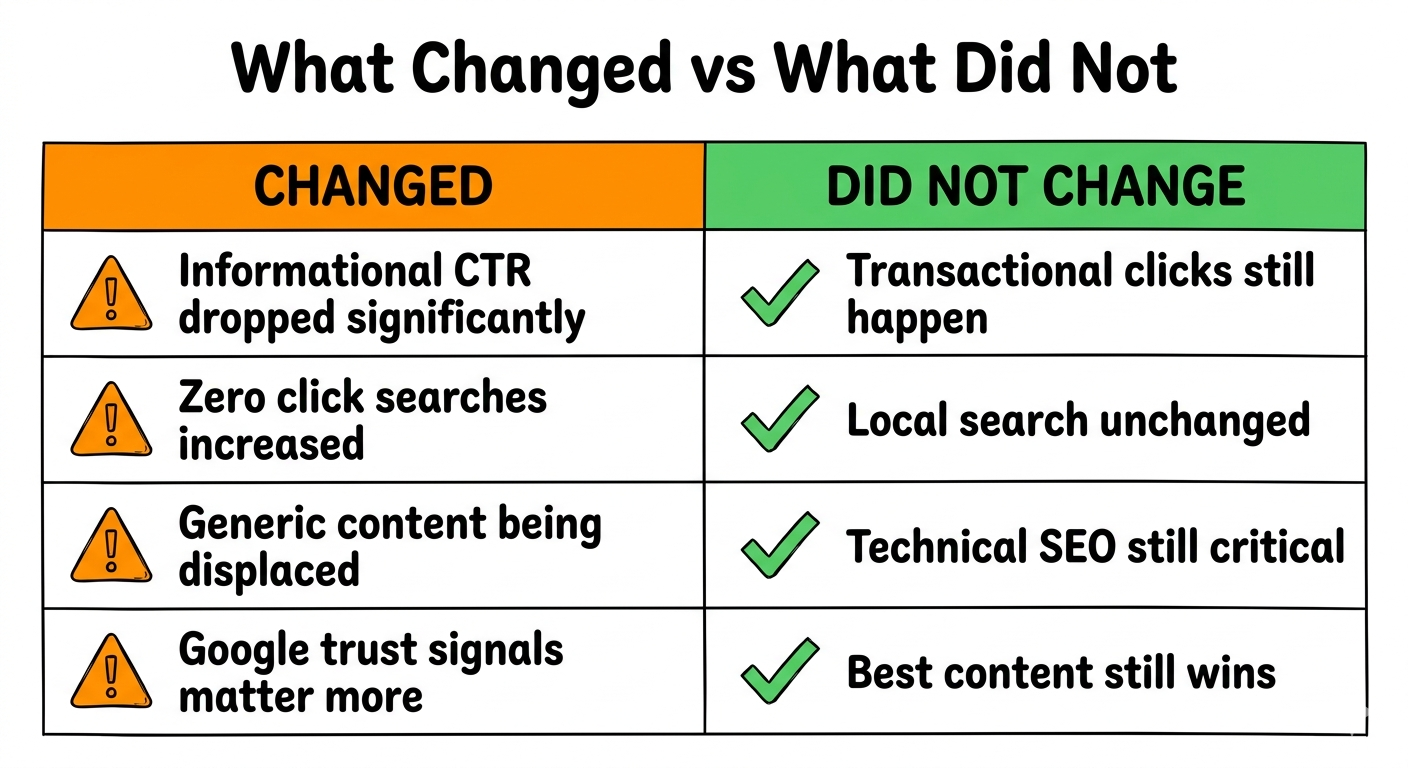 What Changed vs What Did Not

| CHANGED | DID NOT CHANGE |
|---|---|
| Informational CTR dropped significantly | Transactional clicks still happen |
| Zero click searches increased | Local search unchanged |
| Generic content being displaced | Technical SEO still critical |
| Google trust signals matter more | Best content still wins |